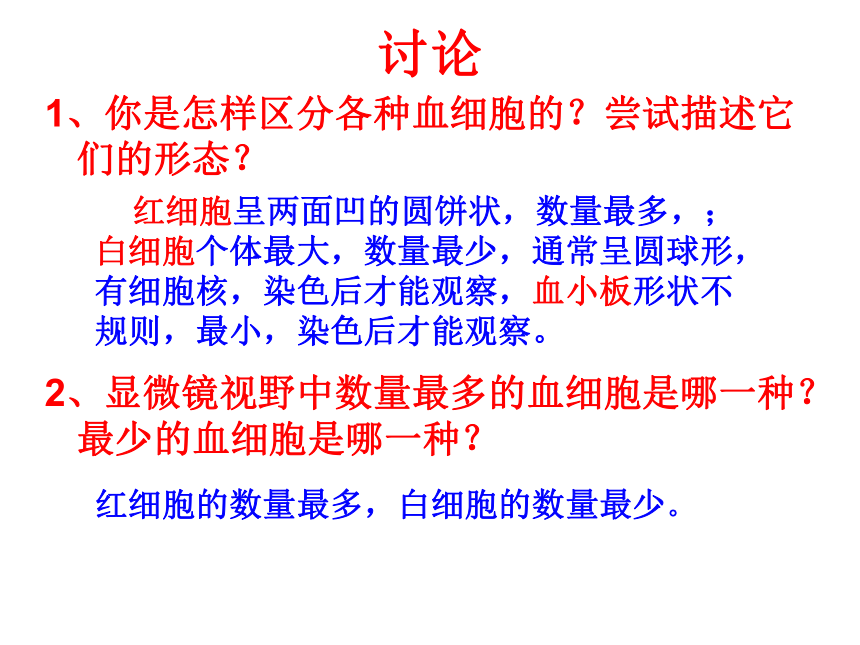 讨论

1、你是怎样区分各种血细胞的？尝试描述它们的形态？

红细胞呈两面凹的圆饼状，数量最多，；白细胞个体最大，数量最少，通常呈圆球形，有细胞核，染色后才能观察，血小板形状不规则，最小，染色后才能观察。

2、显微镜视野中数量最多的血细胞是哪一种？最少的血细胞是哪一种？

红细胞的数量最多，白细胞的数量最少。